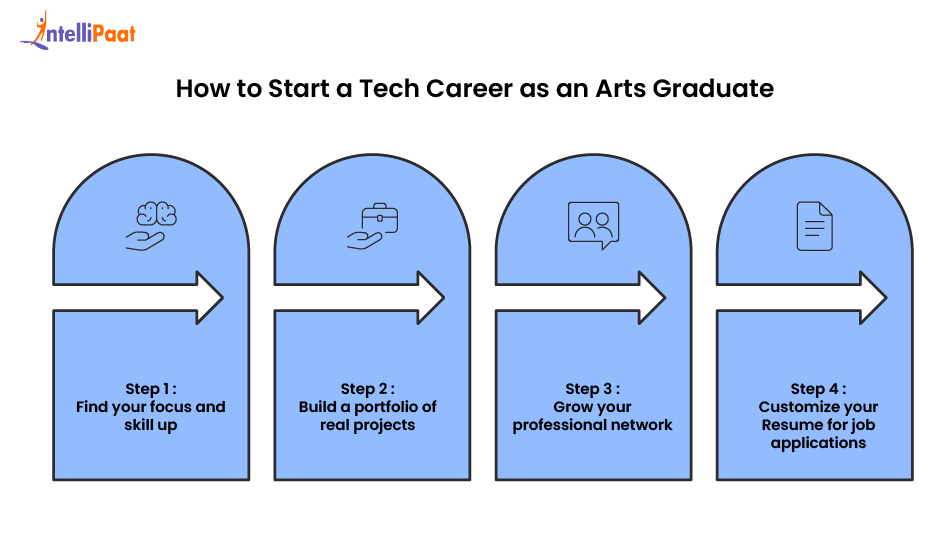 IntelliPaat

How to Start a Tech Career as an Arts Graduate

Step 1 :
Find your focus and skill up

Step 2 :
Build a portfolio of real projects

Step 3 :
Grow your professional network

Step 4 :
Customize your Resume for job applications